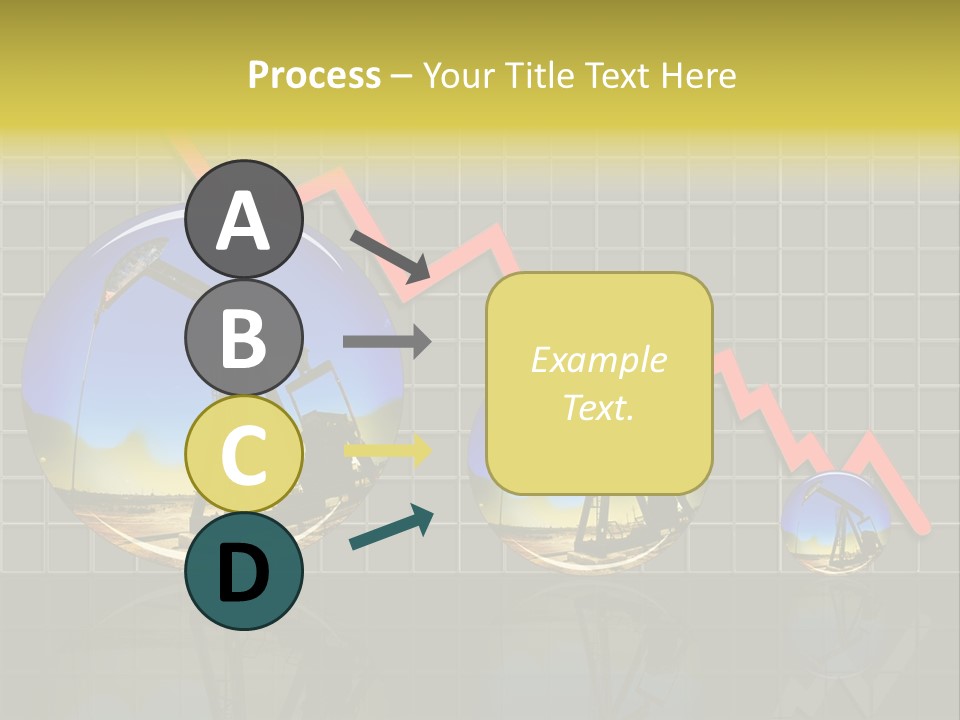 Process – Your Title Text Here

A

B

C

D

Example Text.